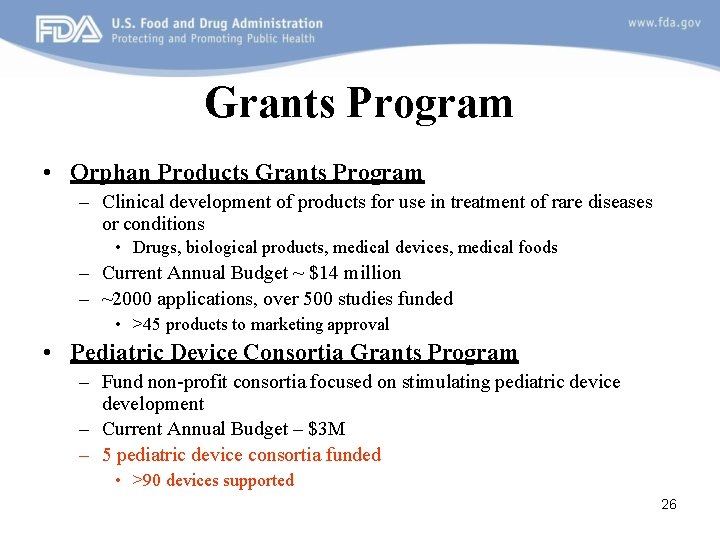 FDA U.S. Food and Drug Administration
Protecting and Promoting Public Health

www.fda.gov

Grants Program

• Orphan Products Grants Program
– Clinical development of products for use in treatment of rare diseases or conditions
• Drugs, biological products, medical devices, medical foods
– Current Annual Budget ~ \$14 million
– ~2000 applications, over 500 studies funded
• >45 products to marketing approval

• Pediatric Device Consortia Grants Program
– Fund non-profit consortia focused on stimulating pediatric device development
– Current Annual Budget – \$3M
– 5 pediatric device consortia funded
• >90 devices supported

26